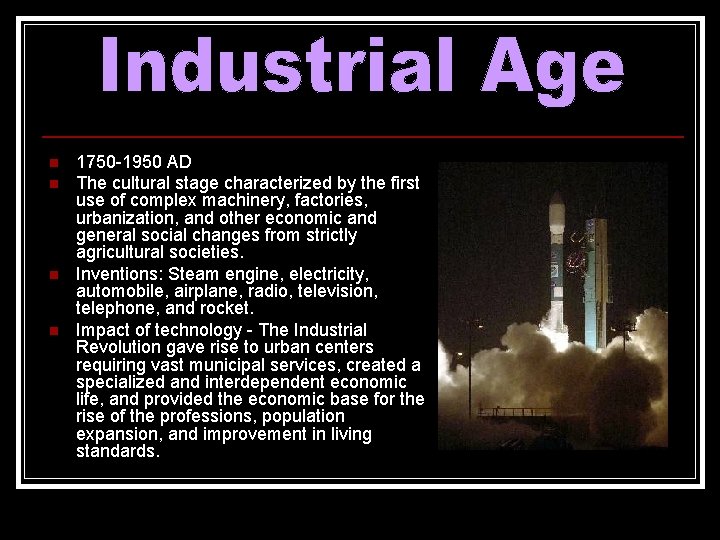 Industrial Age

- 1750-1950 AD
- The cultural stage characterized by the first use of complex machinery, factories, urbanization, and other economic and general social changes from strictly agricultural societies.
- Inventions: Steam engine, electricity, automobile, airplane, radio, television, telephone, and rocket.
- Impact of technology - The Industrial Revolution gave rise to urban centers requiring vast municipal services, created a specialized and interdependent economic life, and provided the economic base for the rise of the professions, population expansion, and improvement in living standards.